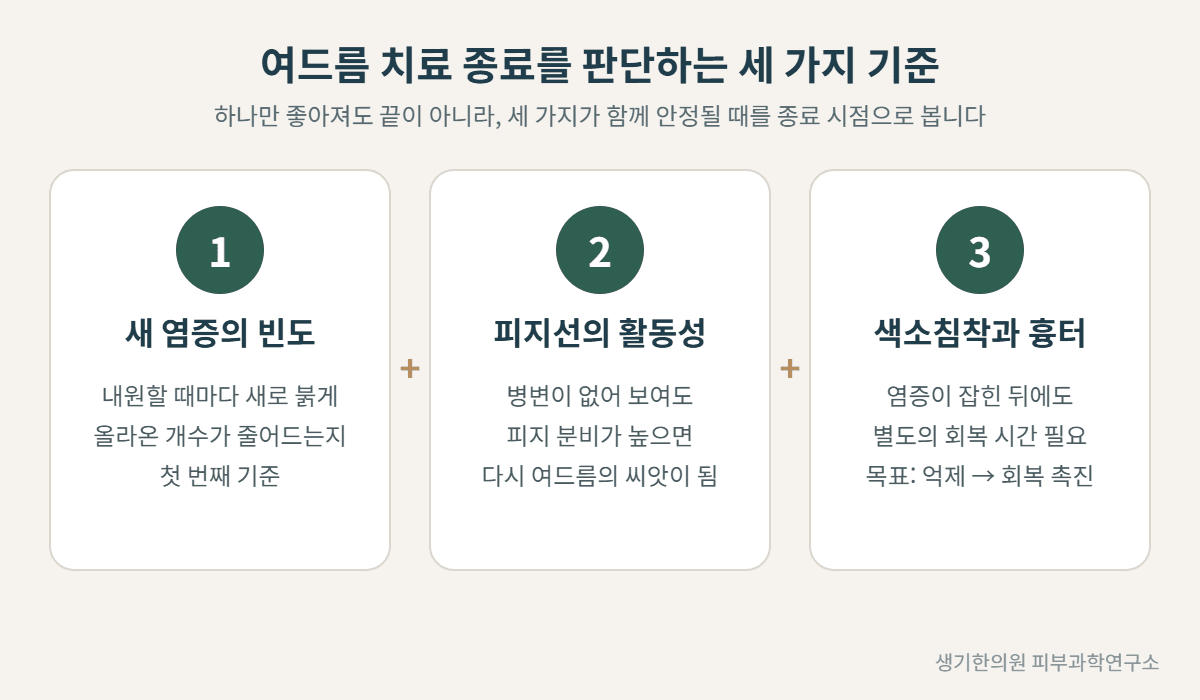 여드름 치료 종료를 판단하는 세 가지 기준

하나만 좋아져도 끝이 아니라, 세 가지가 함께 안정될 때를 종료 시점으로 봅니다

1

새 염증의 빈도

내원할 때마다 새로 붉게 올라온 개수가 줄어드는지 첫 번째 기준

+

2

피지선의 활동성

병변이 없어 보여도 피지 분비가 높으면 다시 여드름의 씨앗이 됨

+

3

색소침착과 흉터

염증이 잡힌 뒤에도 별도의 회복 시간 필요 목표: 억제 → 회복 촉진

생기한의원 피부과학연구소